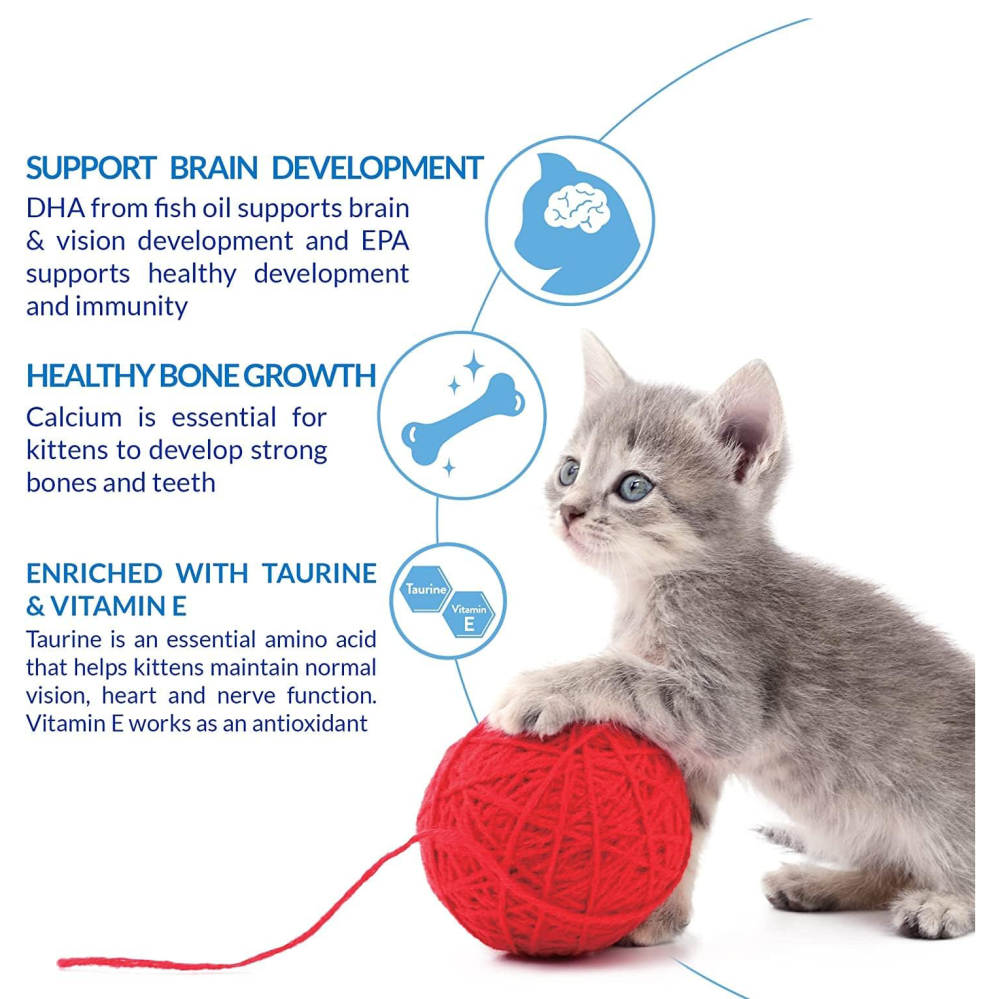 SUPPORT BRAIN DEVELOPMENT
DHA from fish oil supports brain & vision development and EPA supports healthy development and immunity

HEALTHY BONE GROWTH
Calcium is essential for kittens to develop strong bones and teeth

ENRICHED WITH TAURINE & VITAMIN E
Taurine is an essential amino acid that helps kittens maintain normal vision, heart and nerve function. Vitamin E works as an antioxidant

Taurine
Vitamin E